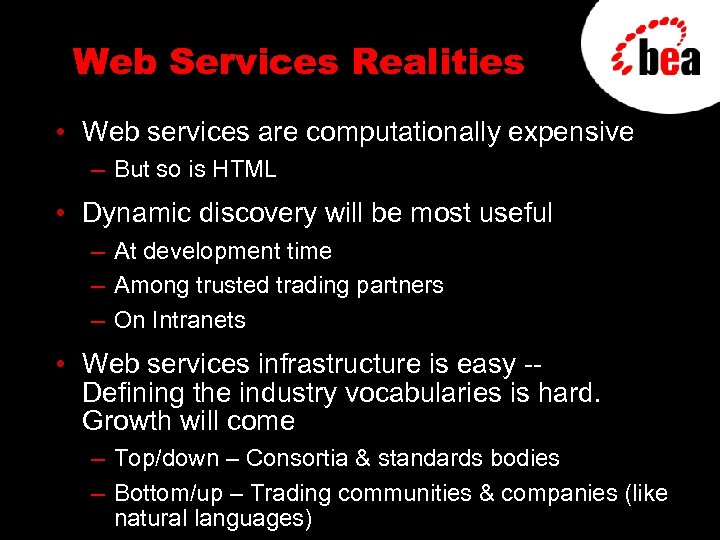 Web Services Realities

bea

• Web services are computationally expensive
  – But so is HTML
• Dynamic discovery will be most useful
  – At development time
  – Among trusted trading partners
  – On Intranets
• Web services infrastructure is easy -- Defining the industry vocabularies is hard. Growth will come
  – Top/down – Consortia & standards bodies
  – Bottom/up – Trading communities & companies (like natural languages)